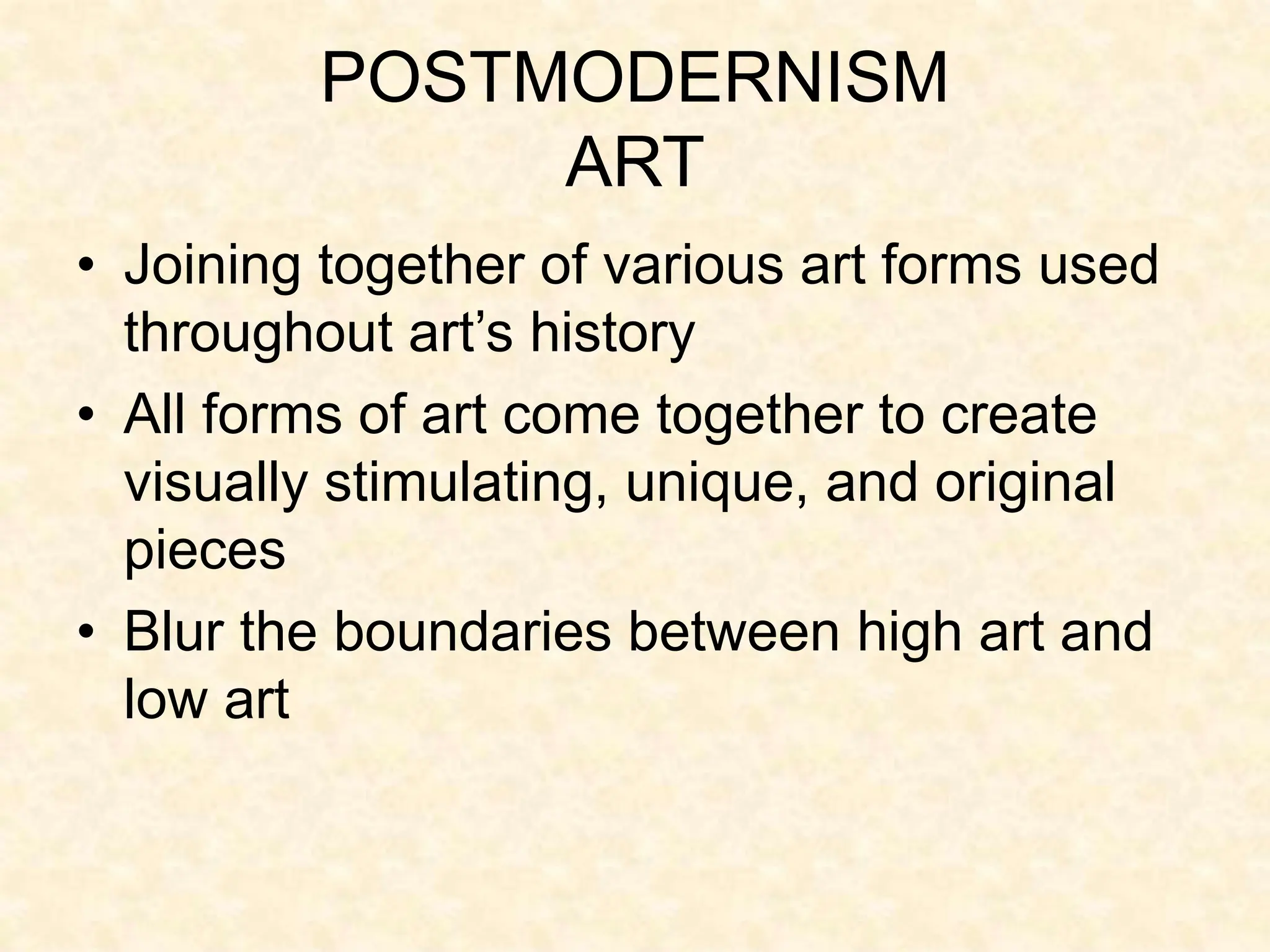 POSTMODERNISM
ART

• Joining together of various art forms used throughout art’s history
• All forms of art come together to create visually stimulating, unique, and original pieces
• Blur the boundaries between high art and low art